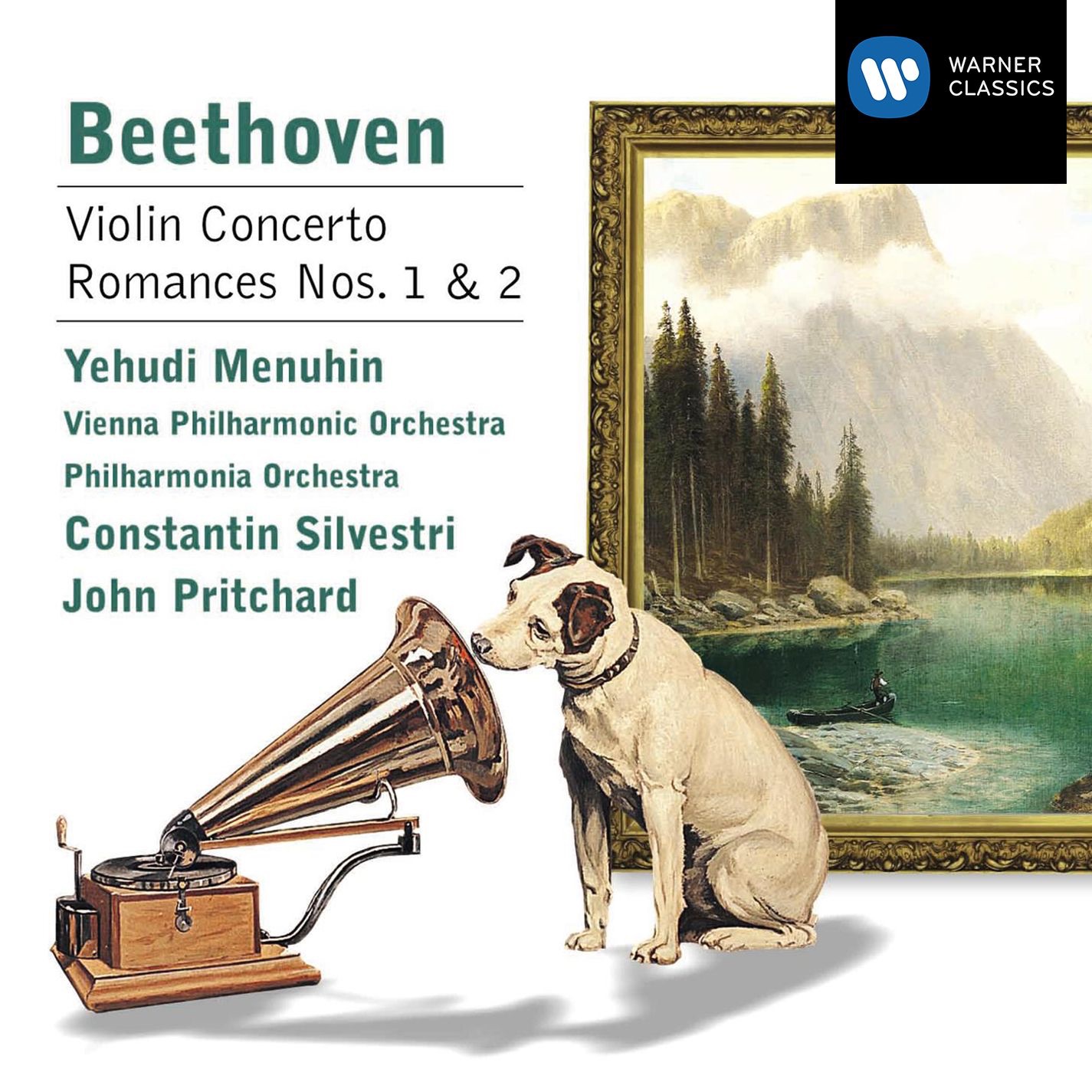 WARNER CLASSICS

Beethoven

Violin Concerto
Romances Nos. 1 & 2

Yehudi Menuhin
Vienna Philharmonic Orchestra
Philharmonia Orchestra
Constantin Silvestri
John Pritchard